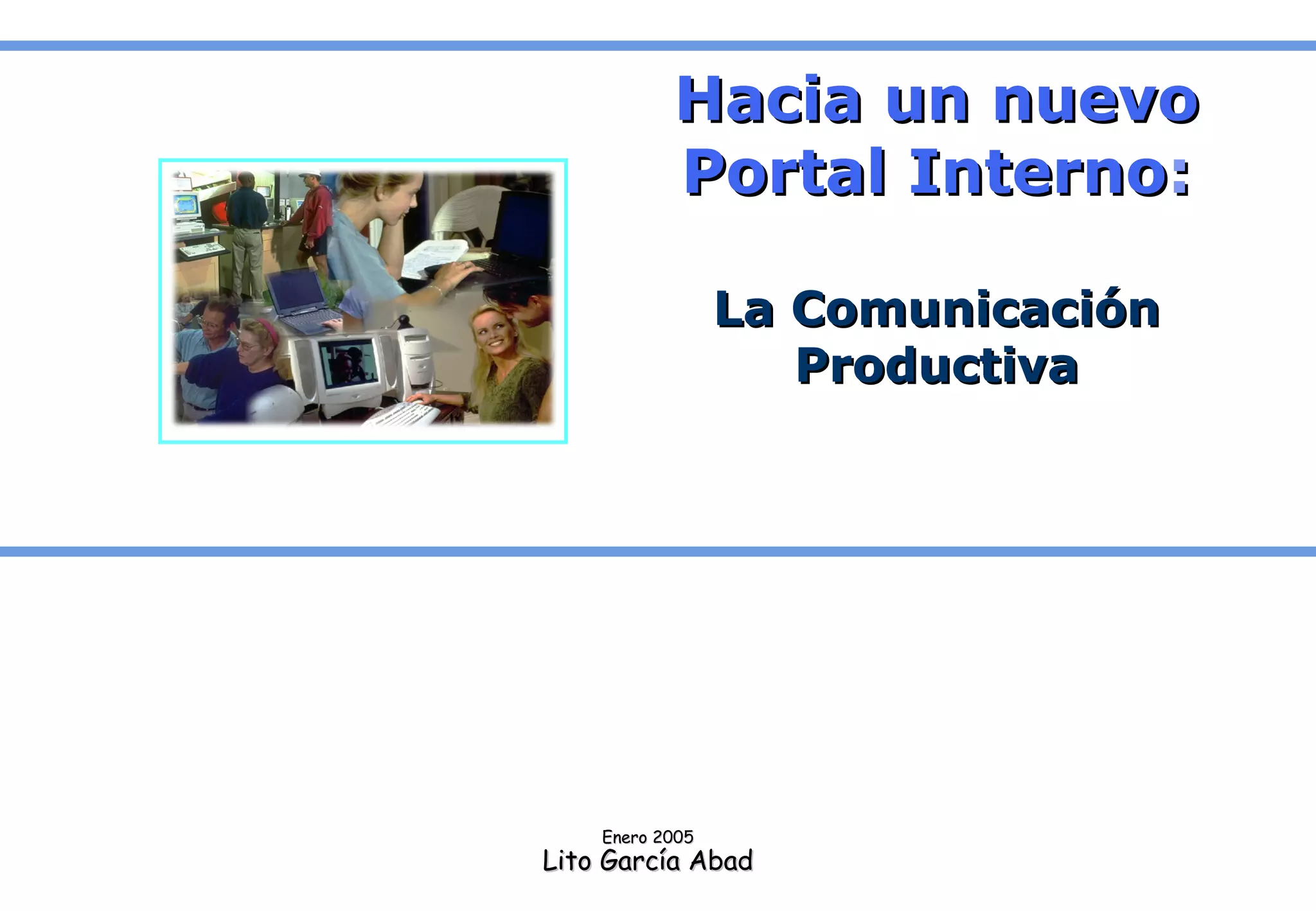 Hacia un nuevo Portal Interno:

La Comunicación Productiva

Enero 2005
Lito García Abad